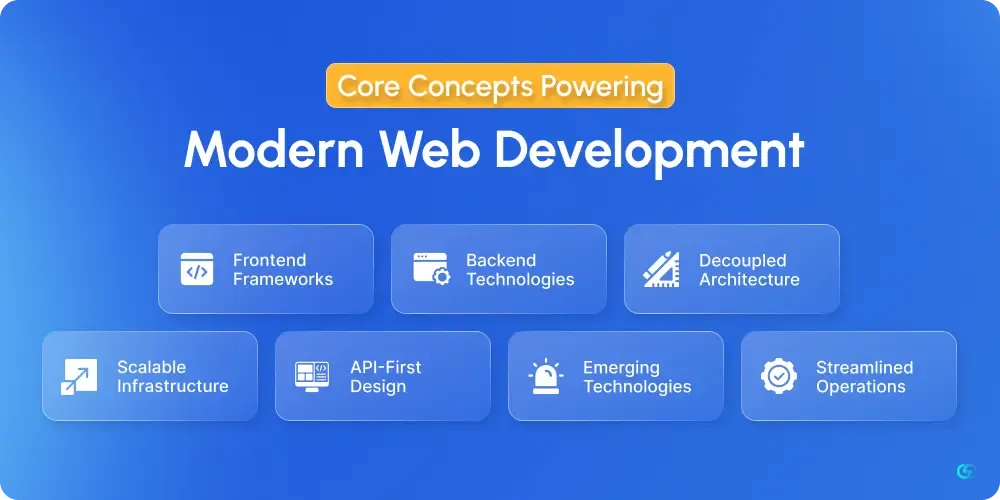 Core Concepts Powering
Modern Web Development

Frontend Frameworks

Backend Technologies

Decoupled Architecture

Scalable Infrastructure

API-First Design

Emerging Technologies

Streamlined Operations